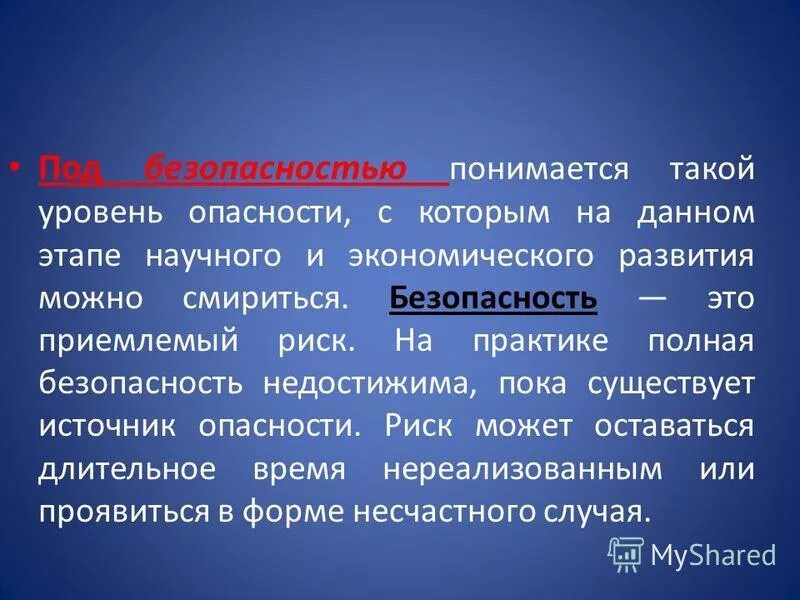 • Под безопасностью понимается такой уровень опасности, с которым на данном этапе научного и экономического развития можно смириться. Безопасность — это приемлемый риск. На практике полная безопасность недостижима, пока существует источник опасности. Риск может оставаться длительное время нереализованным или проявиться в форме несчастного случая.

MyShared